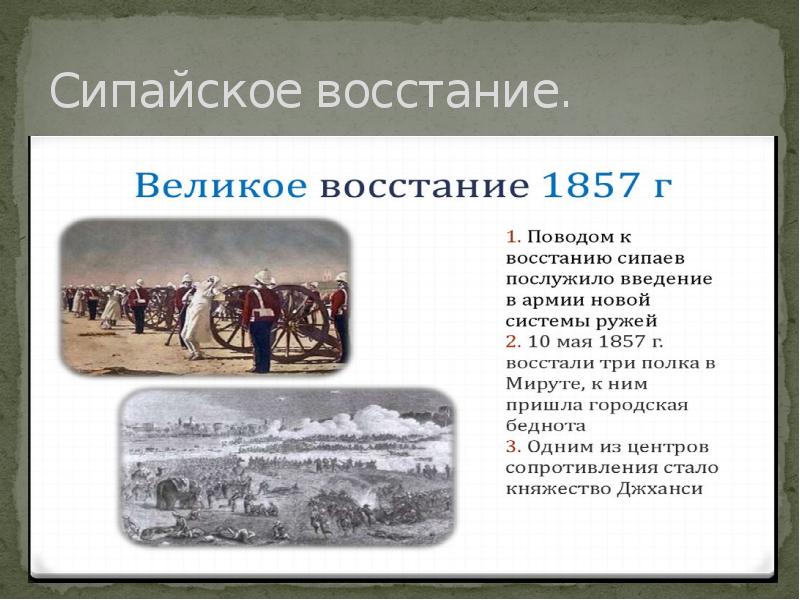 Сипайское восстание.

Великое восстание 1857 г

1. Поводом к восстанию сипаев послужило введение в армии новой системы ружей
2. 10 мая 1857 г. восстали три полка в Мируте, к ним пришла городская беднота
3. Одним из центров сопротивления стало княжество Джханси